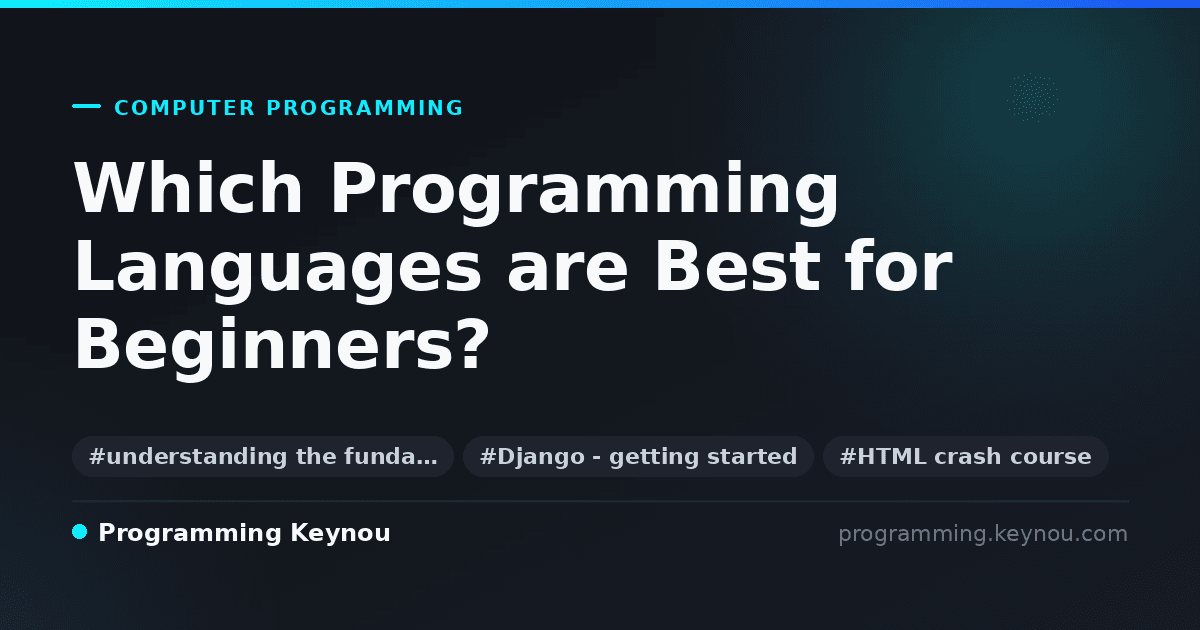 COMPUTER PROGRAMMING

Which Programming Languages are Best for Beginners?

#understanding the funda…

#Django - getting started

#HTML crash course

Programming Keynou

programming.keynou.com